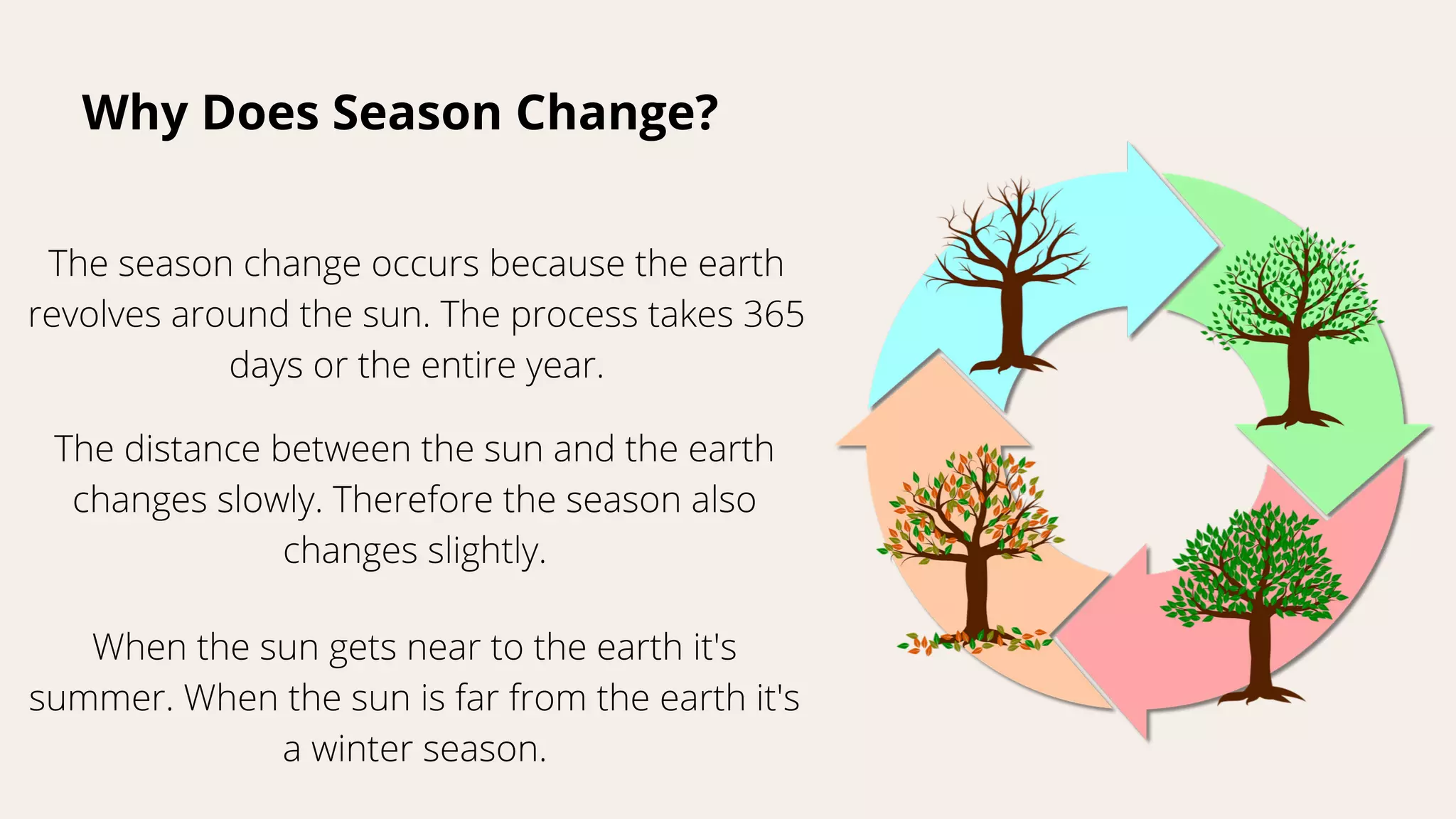 Why Does Season Change?

The season change occurs because the earth revolves around the sun. The process takes 365 days or the entire year.

The distance between the sun and the earth changes slowly. Therefore the season also changes slightly.

When the sun gets near to the earth it's summer. When the sun is far from the earth it's a winter season.